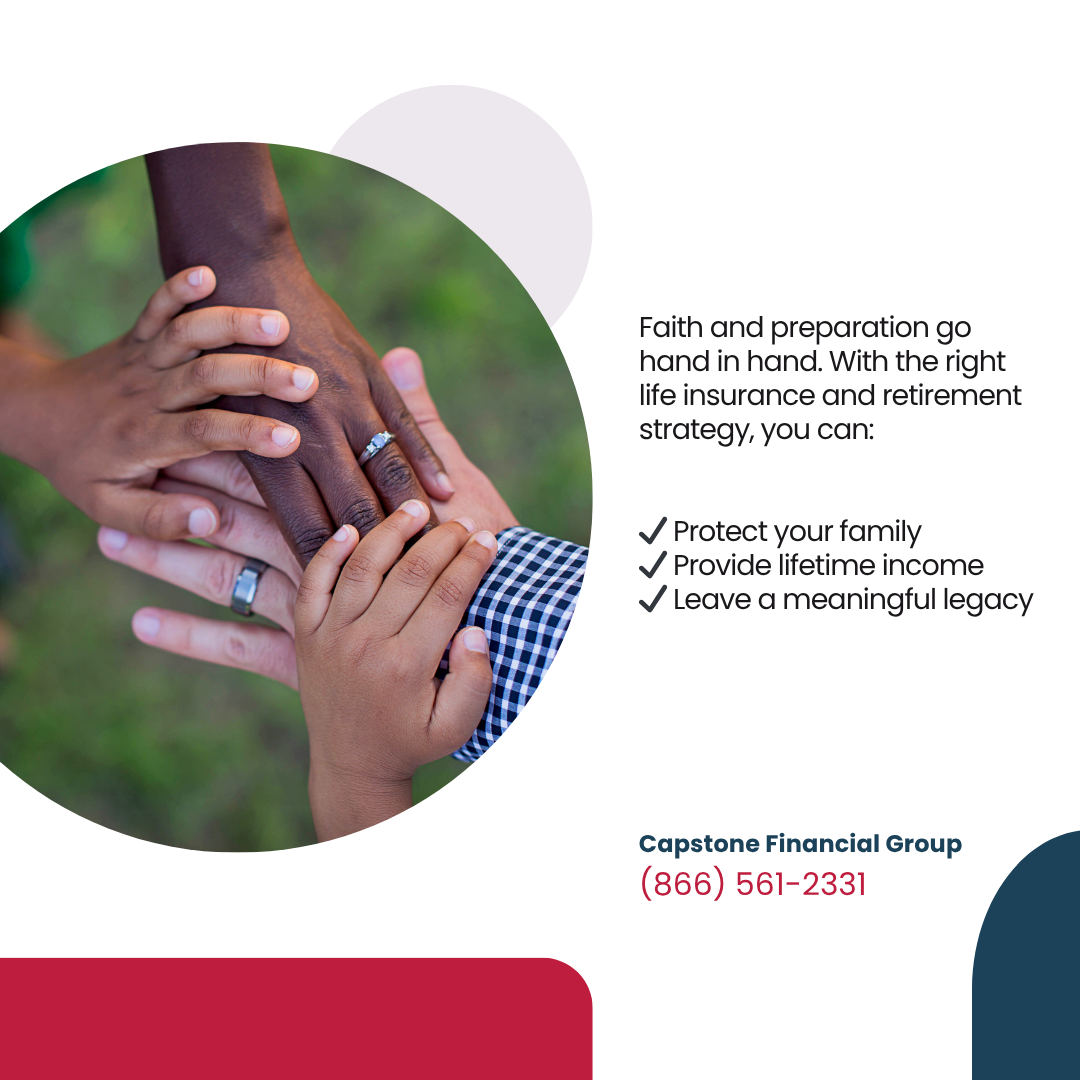 Faith and preparation go hand in hand. With the right life insurance and retirement strategy, you can:

✓ Protect your family
✓ Provide lifetime income
✓ Leave a meaningful legacy

Capstone Financial Group
(866) 561-2331